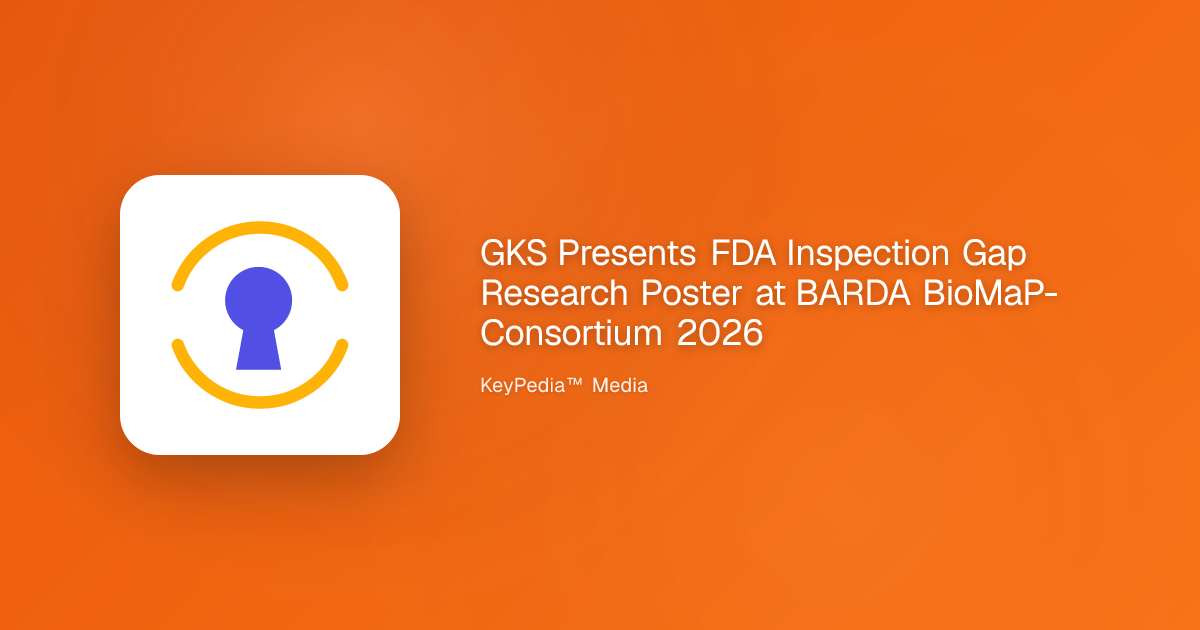 GKS Presents FDA Inspection Gap Research Poster at BARDA BioMaP-Consortium 2026

KeyPedia™ Media